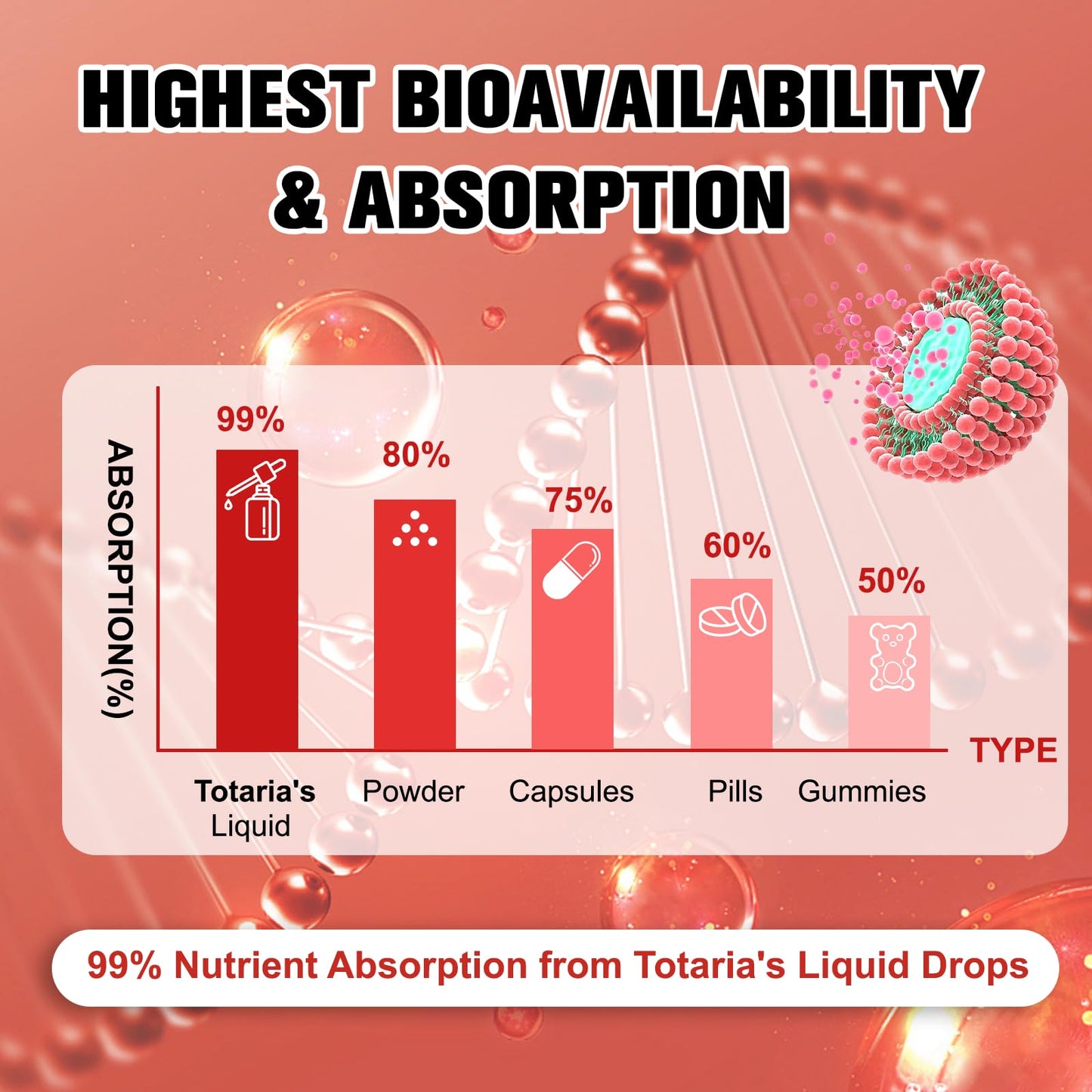 HIGHEST BIOAVAILABILITY & ABSORPTION

ABSORPTION(%)

99%

80%

75%

60%

50%

TYPE

Totaria's Liquid

Powder

Capsules

Pills

Gummies

99% Nutrient Absorption from Totaria's Liquid Drops